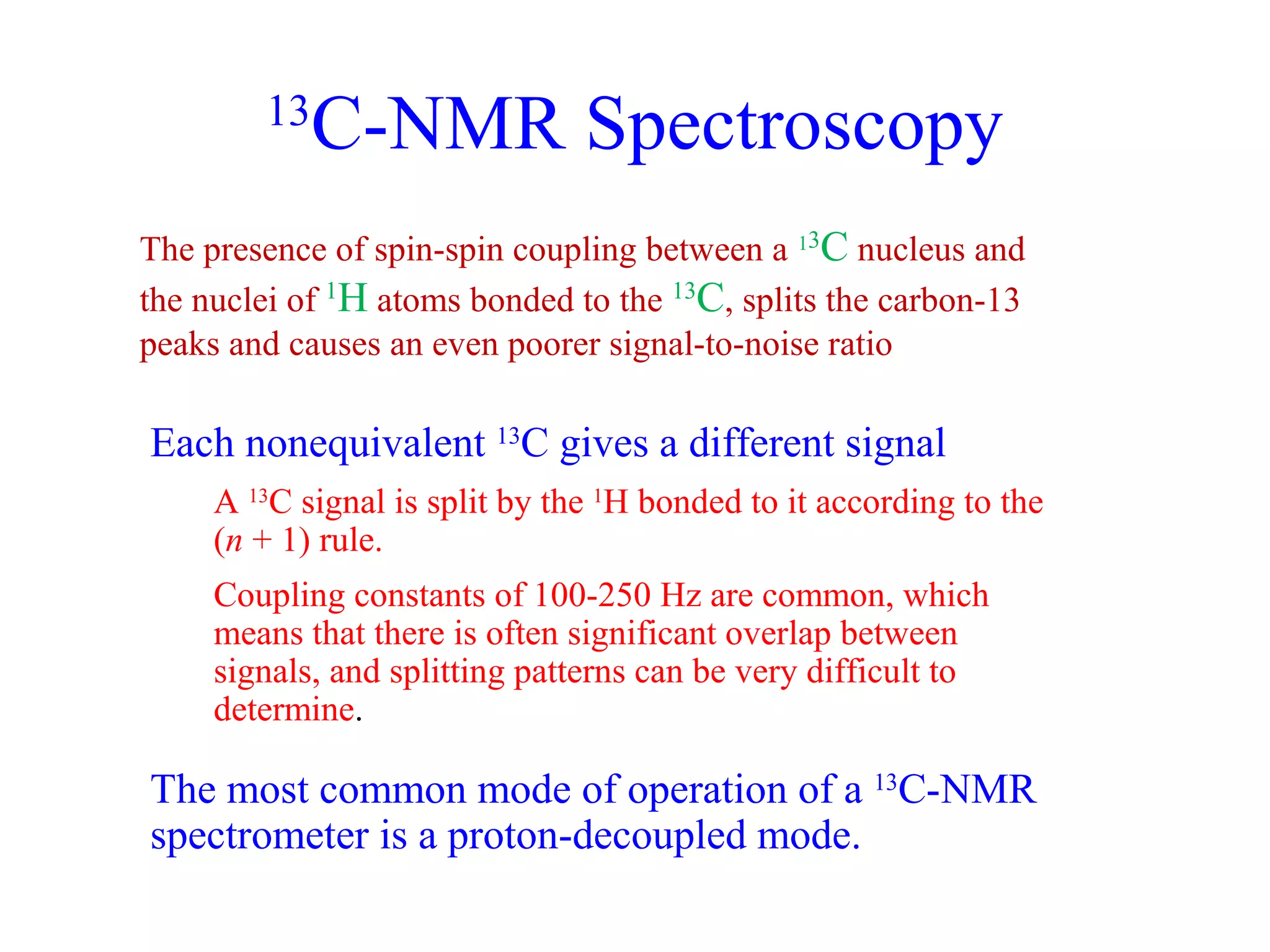 $^{13}$C-NMR Spectroscopy

The presence of spin-spin coupling between a $^{13}$C nucleus and the nuclei of $^{1}$H atoms bonded to the $^{13}$C, splits the carbon-13 peaks and causes an even poorer signal-to-noise ratio

Each nonequivalent $^{13}$C gives a different signal

A $^{13}$C signal is split by the $^{1}$H bonded to it according to the ($n$ + 1) rule.

Coupling constants of 100-250 Hz are common, which means that there is often significant overlap between signals, and splitting patterns can be very difficult to determine.

The most common mode of operation of a $^{13}$C-NMR spectrometer is a proton-decoupled mode.